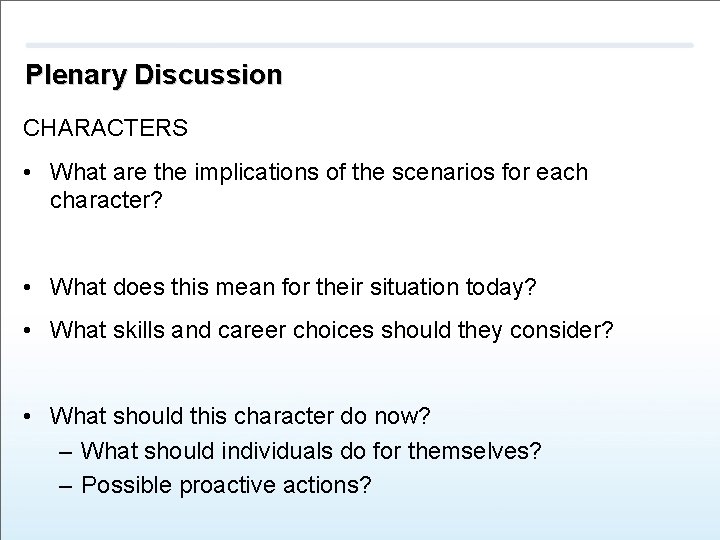 Plenary Discussion

CHARACTERS

• What are the implications of the scenarios for each character?

• What does this mean for their situation today?

• What skills and career choices should they consider?

• What should this character do now?
  – What should individuals do for themselves?
  – Possible proactive actions?